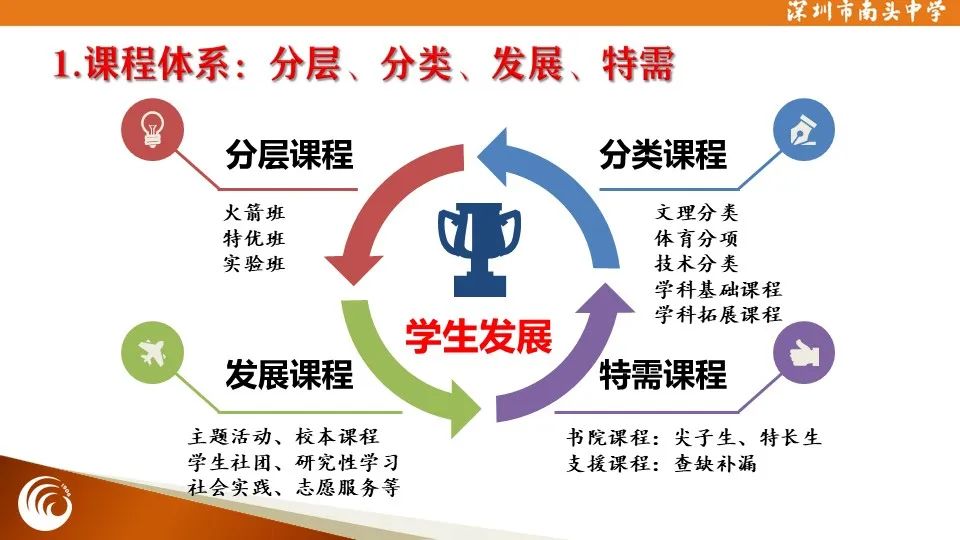 深圳市南头中学

1.课程体系：分层、分类、发展、特需

分层课程

火箭班
特优班
实验班

分类课程

文理分类
体育分项
技术分类
学科基础课程
学科拓展课程

学生发展

发展课程

主题活动、校本课程
学生社团、研究性学习
社会实践、志愿服务等

特需课程

书院课程：尖子生、特长生
支援课程：查缺补漏